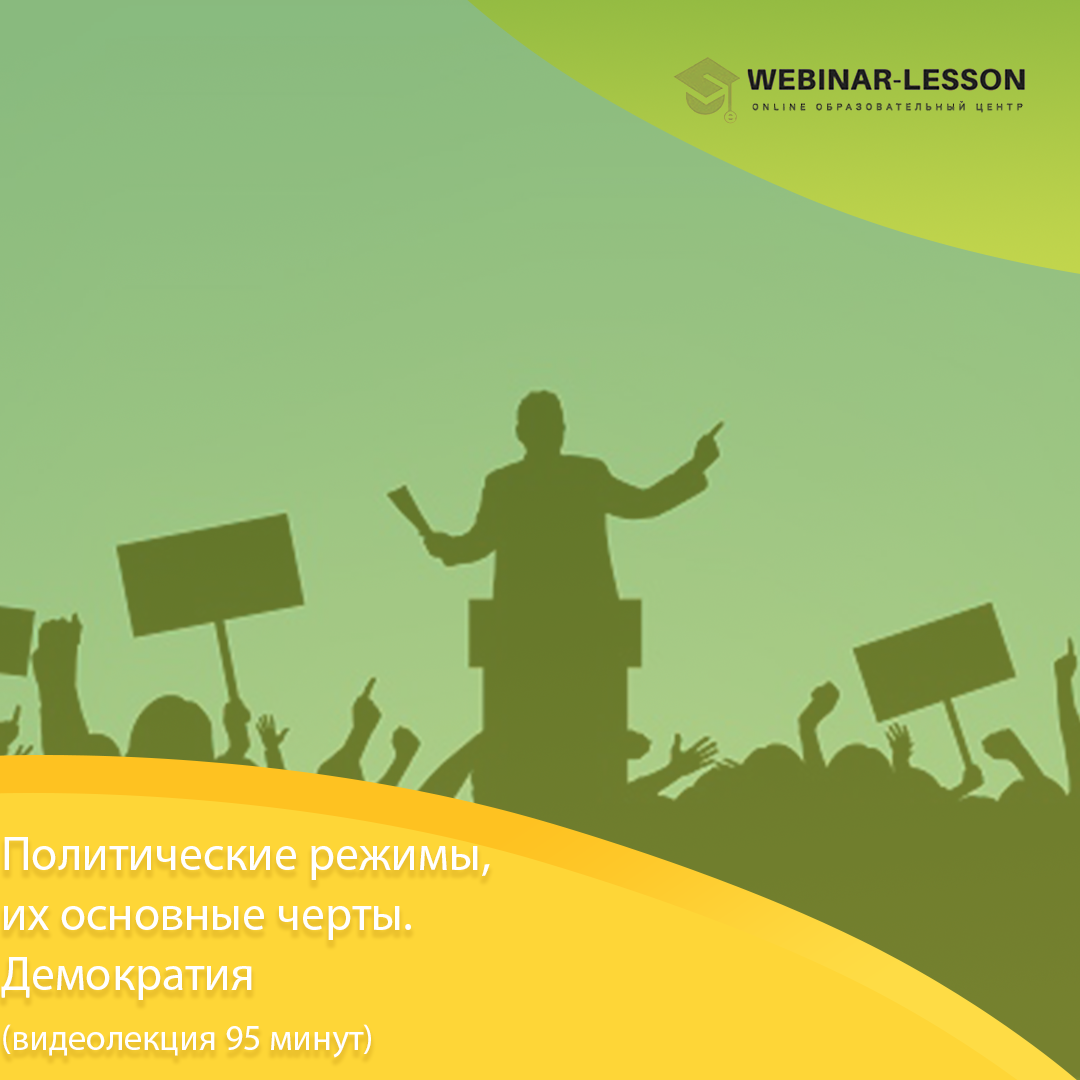 WEBINAR-LESSON
ONLINE ОБРАЗОВАТЕЛЬНЫЙ ЦЕНТР

Политические режимы, их основные черты. Демократия
(видеолекция 95 минут)